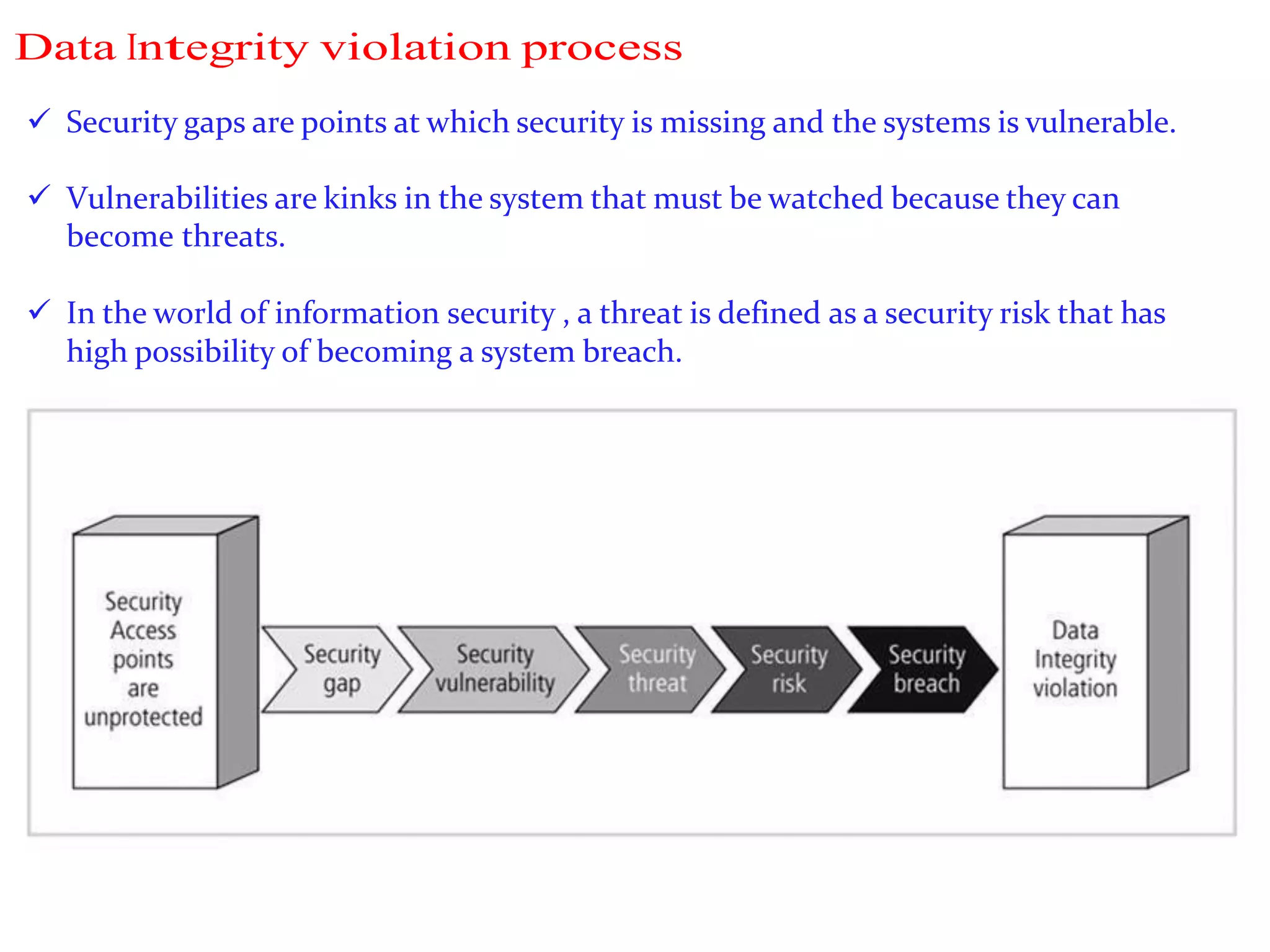 Data Integrity violation process

✓ Security gaps are points at which security is missing and the systems is vulnerable.

✓ Vulnerabilities are kinks in the system that must be watched because they can become threats.

✓ In the world of information security , a threat is defined as a security risk that has high possibility of becoming a system breach.

Security Access points are unprotected

Security gap

Security vulnerability

Security threat

Security risk

Security breach

Data Integrity violation